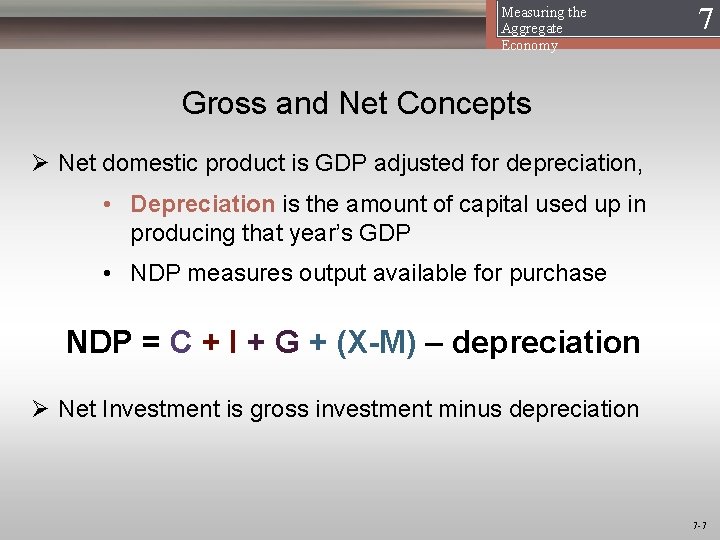 Measuring the Aggregate Economy

7

Gross and Net Concepts

➢ Net domestic product is GDP adjusted for depreciation,

• Depreciation is the amount of capital used up in producing that year's GDP

• NDP measures output available for purchase

NDP = C + I + G + (X-M) – depreciation

➢ Net Investment is gross investment minus depreciation

7-7